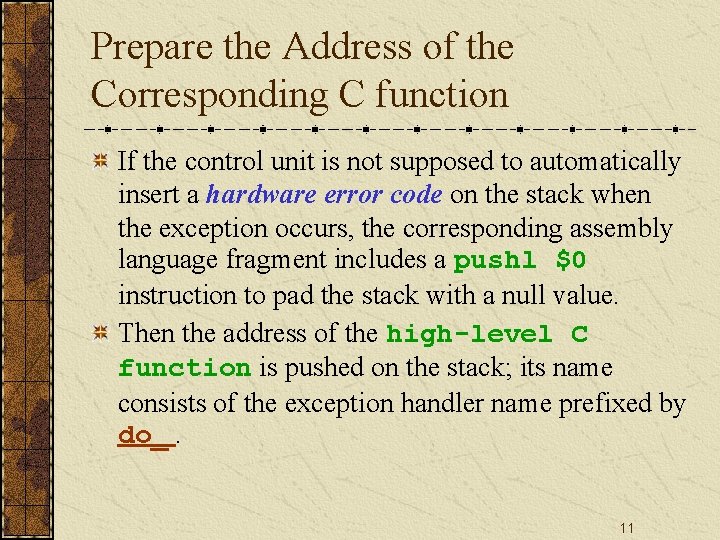 Prepare the Address of the Corresponding C function

If the control unit is not supposed to automatically insert a hardware error code on the stack when the exception occurs, the corresponding assembly language fragment includes a pushl $0 instruction to pad the stack with a null value.

Then the address of the high-level C function is pushed on the stack; its name consists of the exception handler name prefixed by do_.

11